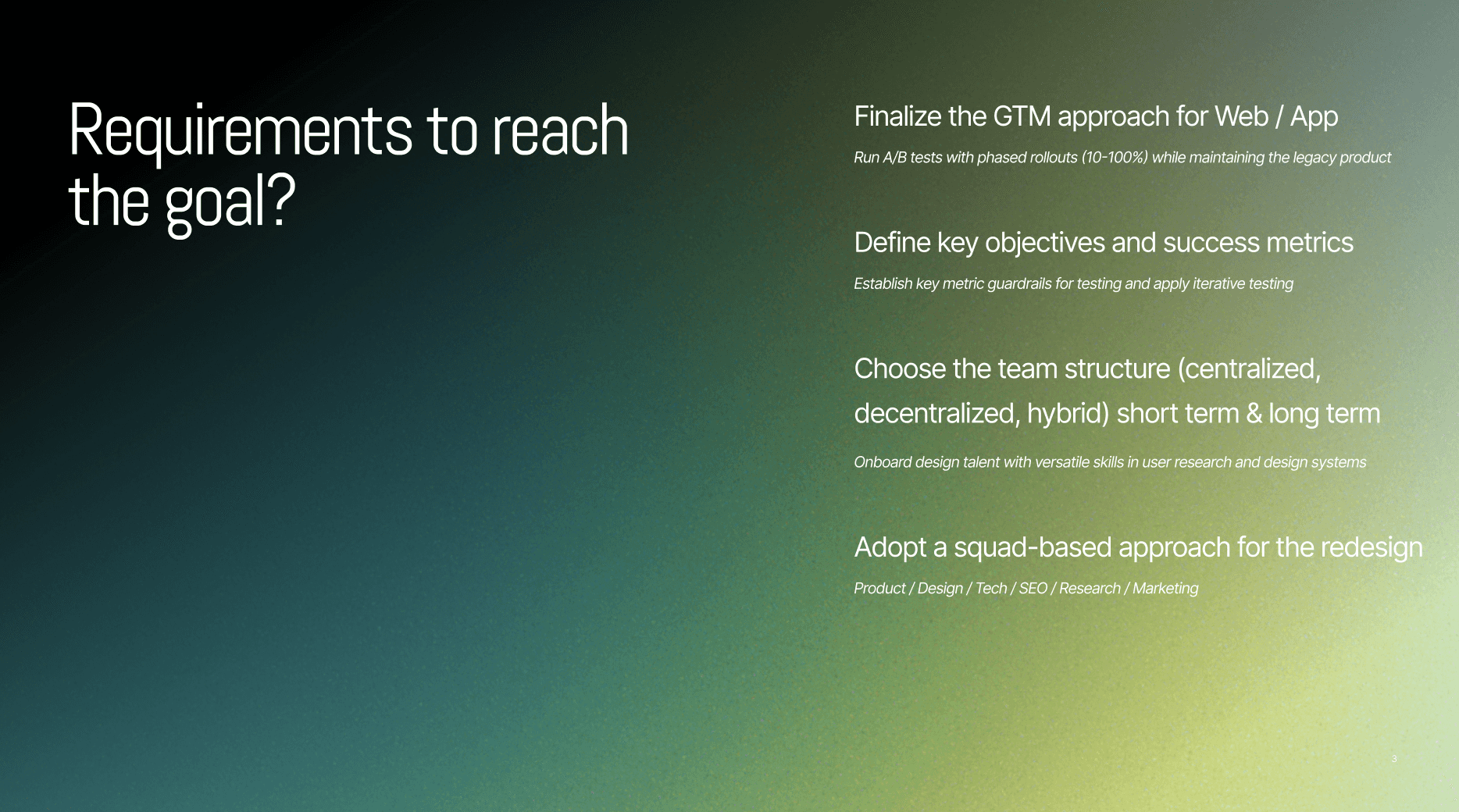 Requirements to reach the goal?

Finalize the GTM approach for Web / App

Run A/B tests with phased rollouts (10-100%) while maintaining the legacy product

Define key objectives and success metrics

Establish key metric guardrails for testing and apply iterative testing

Choose the team structure (centralized, decentralized, hybrid) short term & long term

Onboard design talent with versatile skills in user research and design systems

Adopt a squad-based approach for the redesign

Product / Design / Tech / SEO / Research / Marketing

3